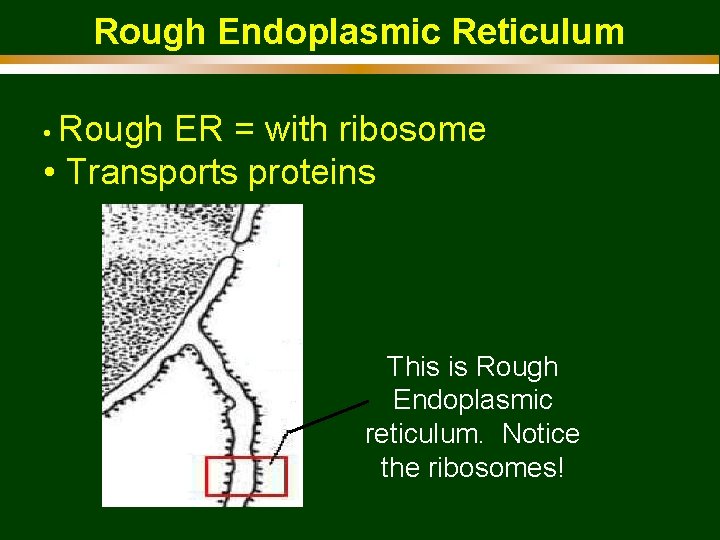 Rough Endoplasmic Reticulum

• Rough ER = with ribosome
• Transports proteins

This is Rough Endoplasmic reticulum. Notice the ribosomes!